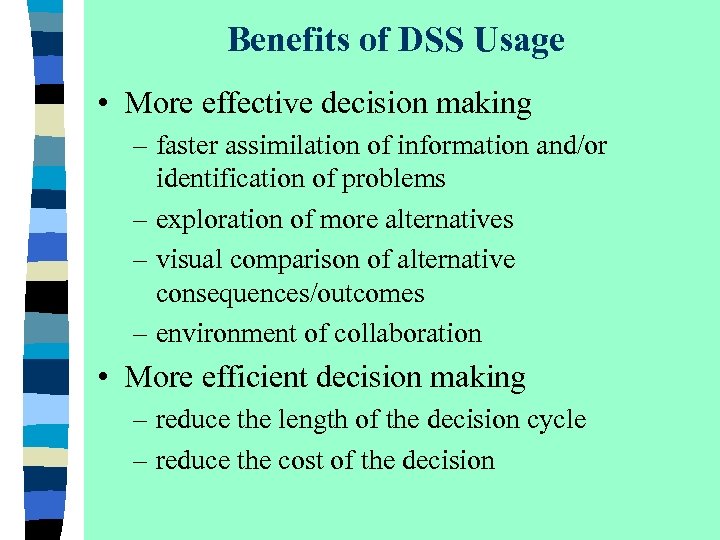 Benefits of DSS Usage

• More effective decision making
– faster assimilation of information and/or identification of problems
– exploration of more alternatives
– visual comparison of alternative consequences/outcomes
– environment of collaboration

• More efficient decision making
– reduce the length of the decision cycle
– reduce the cost of the decision